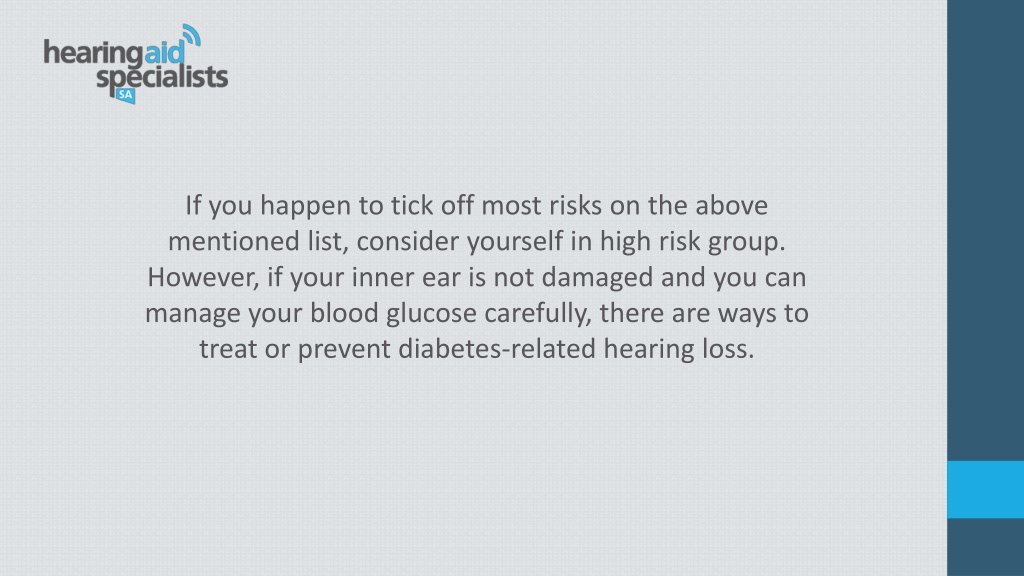 hearingaid specialists SA

If you happen to tick off most risks on the above mentioned list, consider yourself in high risk group. However, if your inner ear is not damaged and you can manage your blood glucose carefully, there are ways to treat or prevent diabetes-related hearing loss.